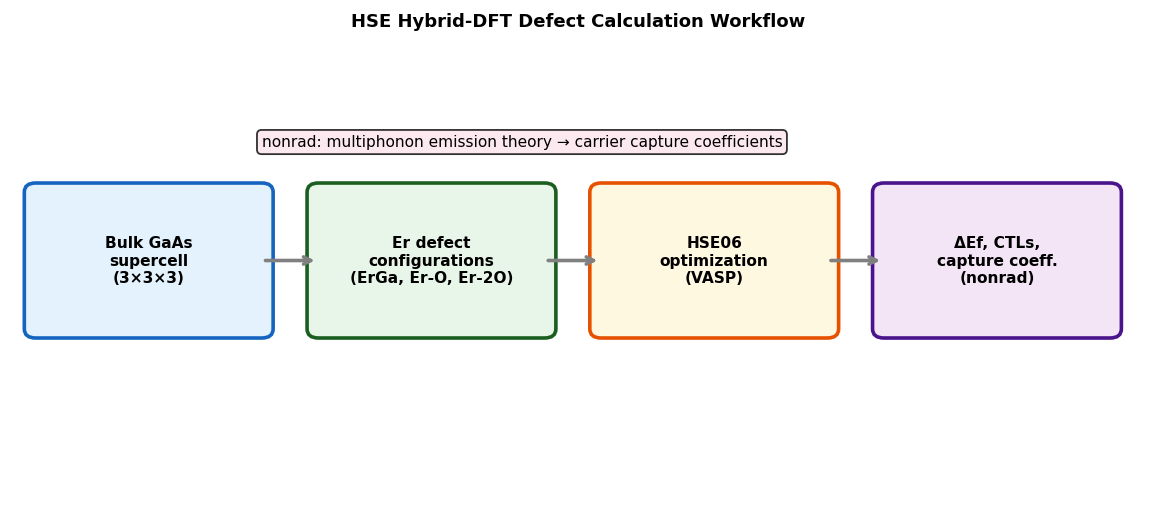 HSE Hybrid-DFT Defect Calculation Workflow

nonrad: multiphonon emission theory → carrier capture coefficients

Bulk GaAs supercell (3×3×3)

Er defect configurations (ErGa, Er-O, Er-2O)

HSE06 optimization (VASP)

ΔEf, CTLs, capture coeff. (nonrad)